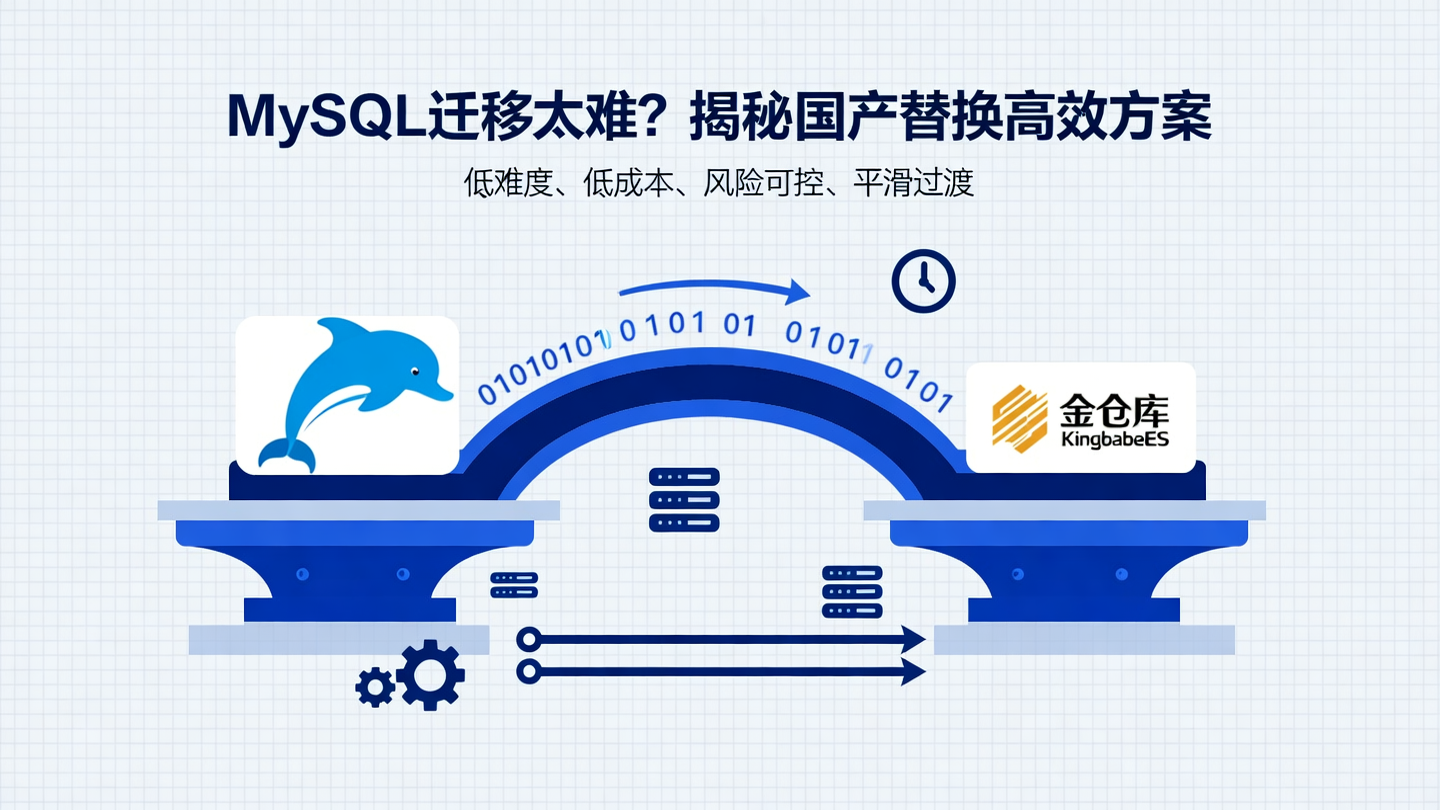 MySQL迁移太难？揭秘国产替换高效方案

低难度、低成本、风险可控、平滑过渡

01010101 0101 01 01011 0101

金仓库
KingbabeES